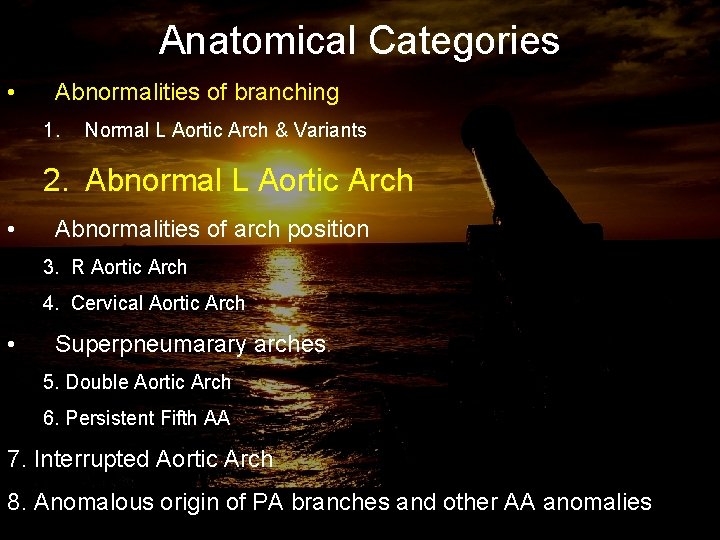 Anatomical Categories

• Abnormalities of branching

1. Normal L Aortic Arch & Variants

2. Abnormal L Aortic Arch

• Abnormalities of arch position

3. R Aortic Arch

4. Cervical Aortic Arch

• Superpneumarary arches.

5. Double Aortic Arch

6. Persistent Fifth AA

7. Interrupted Aortic Arch

8. Anomalous origin of PA branches and other AA anomalies